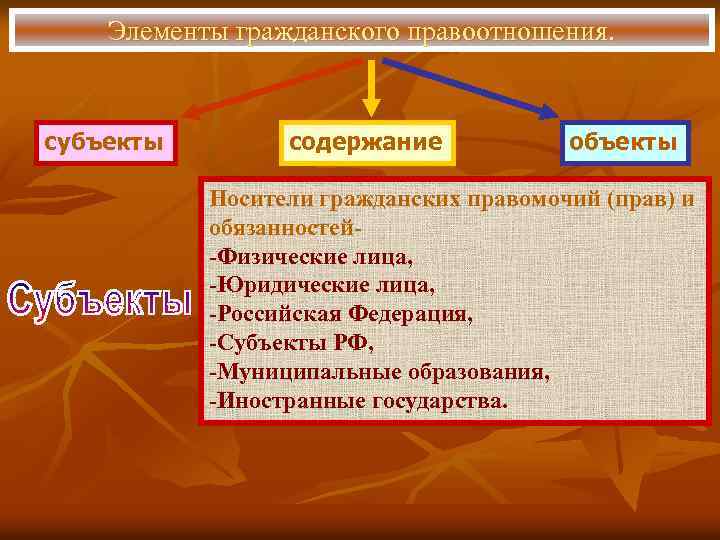 Элементы гражданского правоотношения.

субъекты

содержание

объекты

Субъекты

Носители гражданских правомочий (прав) и обязанностей-
-Физические лица,
-Юридические лица,
-Российская Федерация,
-Субъекты РФ,
-Муниципальные образования,
-Иностранные государства.